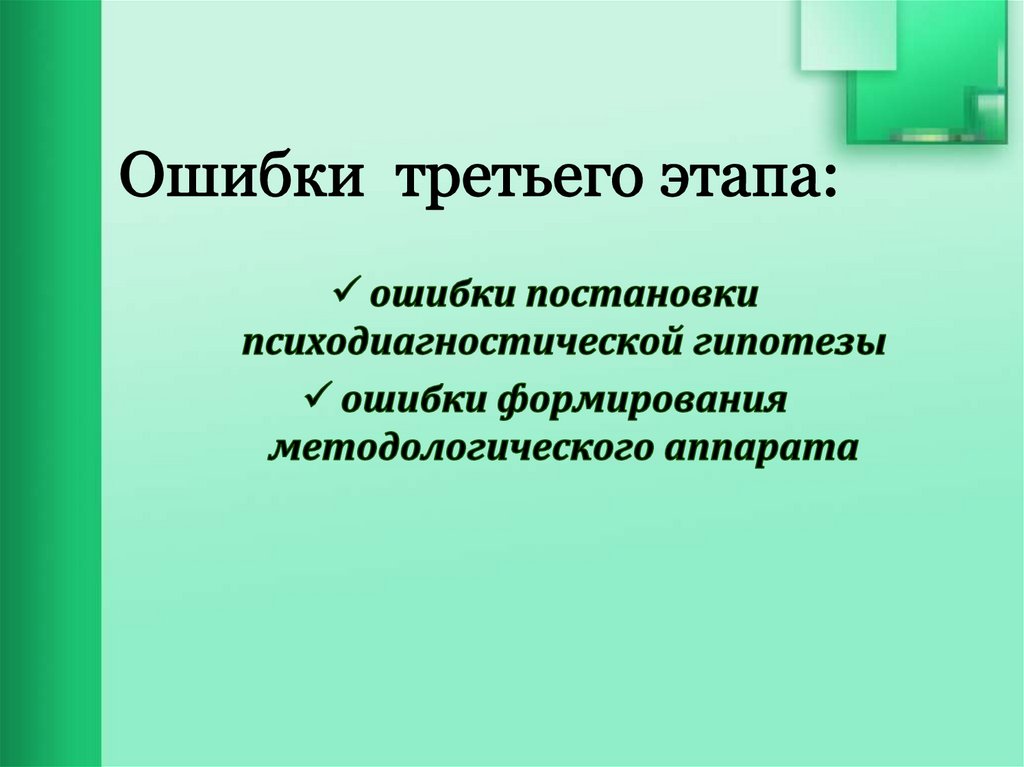 Ошибки третьего этапа:

✓ ошибки постановки психодиагностической гипотезы

✓ ошибки формирования методологического аппарата